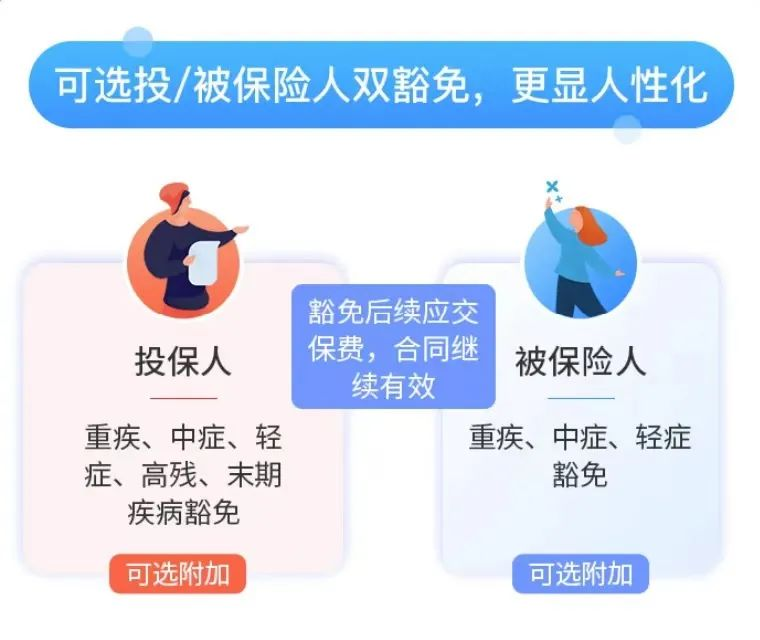 可选投/被保险人双豁免，更显人性化

投保人

重疾、中症、轻症、高残、末期疾病豁免

可选附加

豁免后续应交保费，合同继续有效

被保险人

重疾、中症、轻症豁免

可选附加